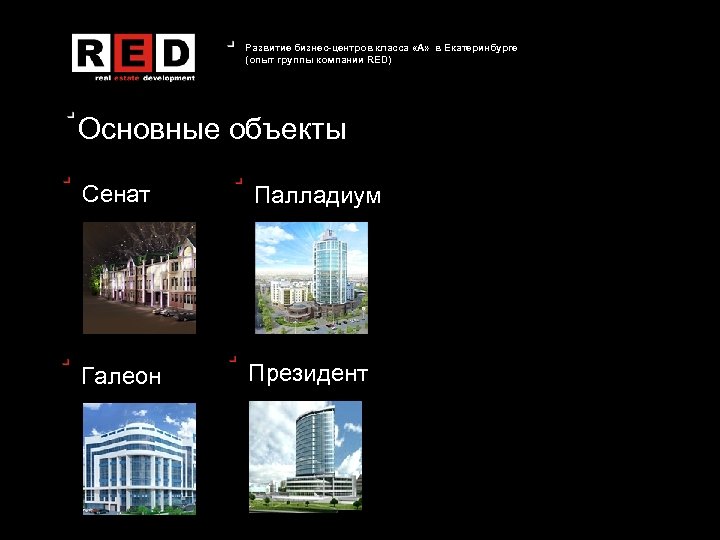 RED
real estate development

Развитие бизнес-центров класса «А» в Екатеринбурге
(опыт группы компании RED)

Основные объекты

Сенат

Палладиум

Галеон

Президент